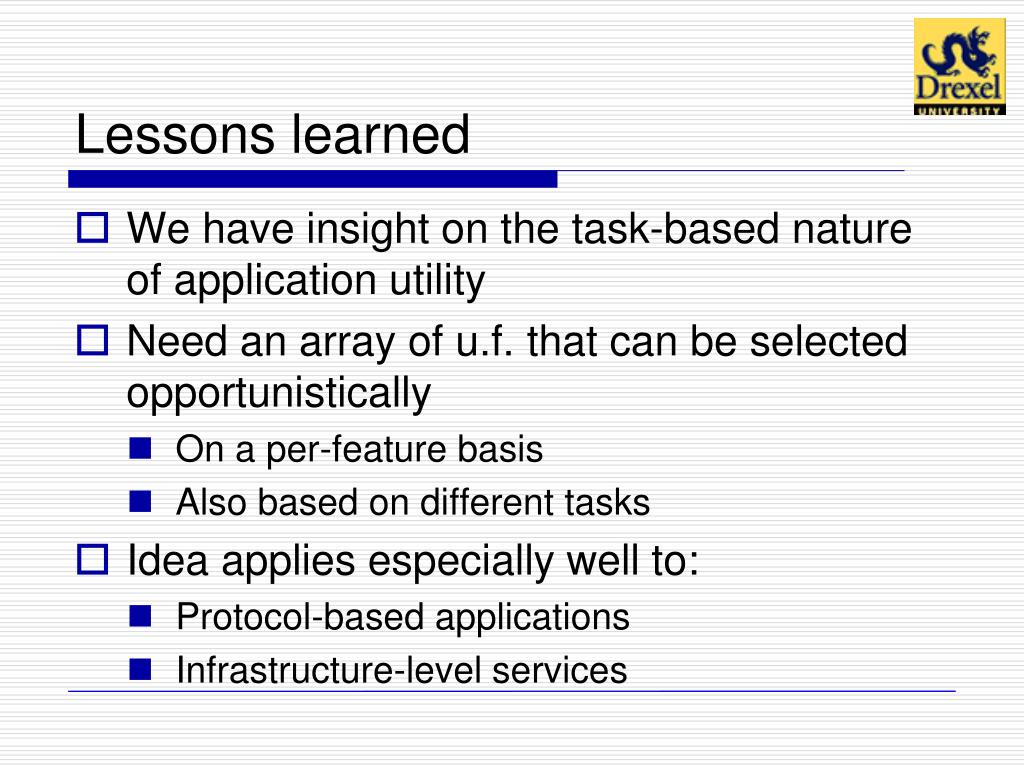 Drexel
UNIVERSITY

Lessons learned

We have insight on the task-based nature of application utility

Need an array of u.f. that can be selected opportunistically

On a per-feature basis

Also based on different tasks

Idea applies especially well to:

Protocol-based applications

Infrastructure-level services